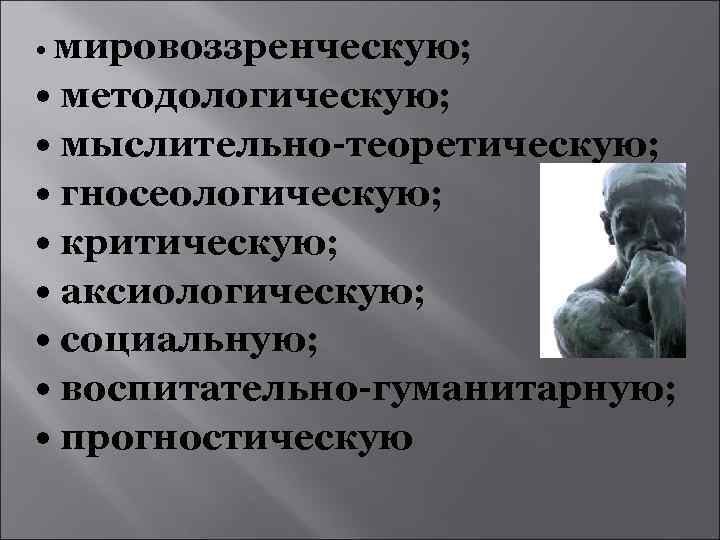 • мировоззренческую;
• методологическую;
• мыслительно-теоретическую;
• гносеологическую;
• критическую;
• аксиологическую;
• социальную;
• воспитательно-гуманитарную;
• прогностическую